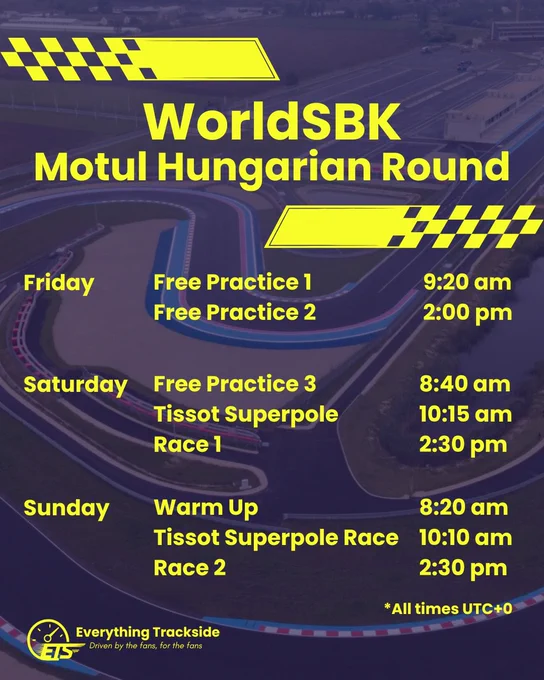 WorldSBK
Motul Hungarian Round

| | | |
|---|---|---|
| Friday | Free Practice 1 | 9:20 am |
| | Free Practice 2 | 2:00 pm |
| Saturday | Free Practice 3 | 8:40 am |
| | Tissot Superpole | 10:15 am |
| | Race 1 | 2:30 pm |
| Sunday | Warm Up | 8:20 am |
| | Tissot Superpole Race | 10:10 am |
| | Race 2 | 2:30 pm |

*All times UTC+0

ETS Everything Trackside
Driven by the fans, for the fans